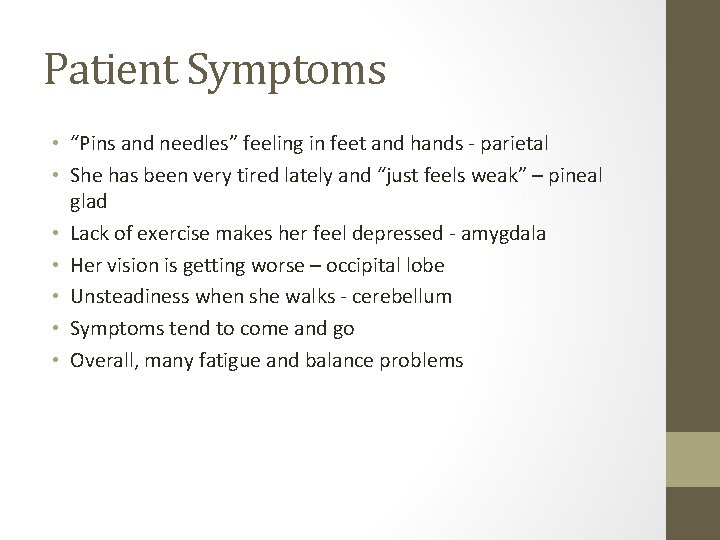 Patient Symptoms

• “Pins and needles” feeling in feet and hands - parietal
• She has been very tired lately and “just feels weak” – pineal glad
• Lack of exercise makes her feel depressed - amygdala
• Her vision is getting worse – occipital lobe
• Unsteadiness when she walks - cerebellum
• Symptoms tend to come and go
• Overall, many fatigue and balance problems